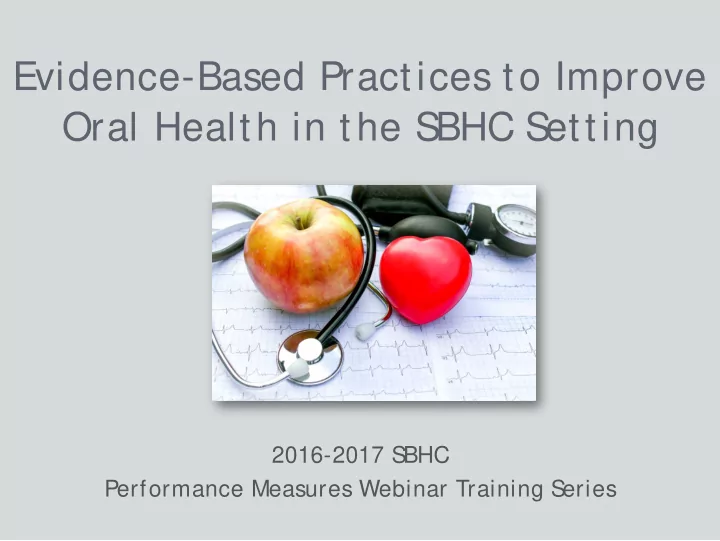 Evidence-Based Practices to Improve Oral Health in the SBHC Setting

2016-2017 SBHC
Performance Measures Webinar Training Series